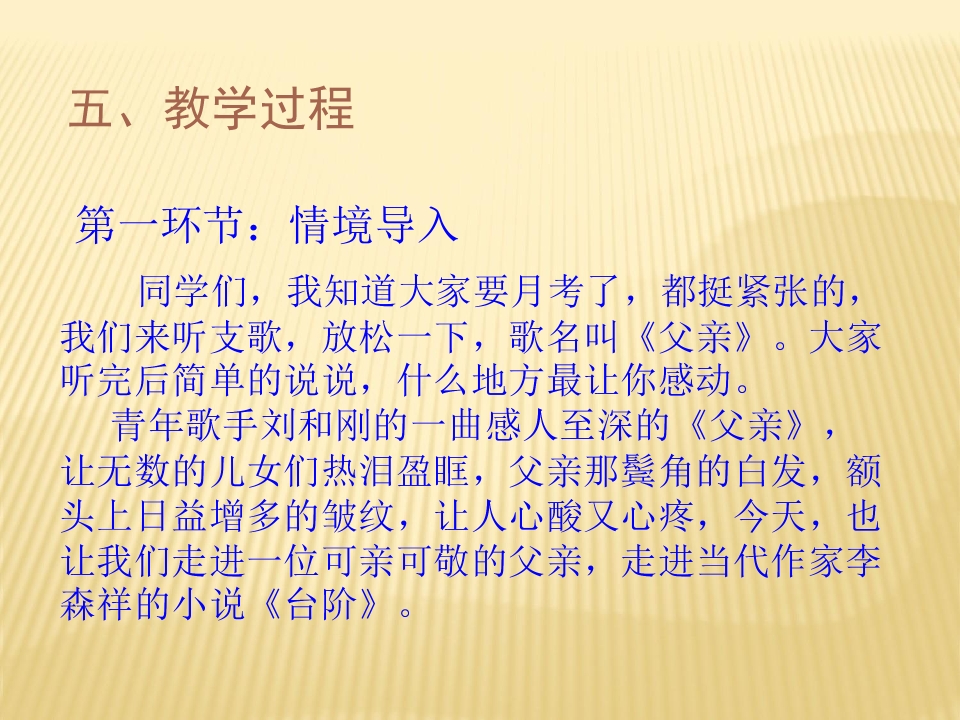 五、教学过程

第一环节：情境导入

同学们，我知道大家要月考了，都挺紧张的，我们来听支歌，放松一下，歌名叫《父亲》。大家听完后简单的说说，什么地方最让你感动。

青年歌手刘和刚的一曲感人至深的《父亲》，让无数的儿女们热泪盈眶，父亲那鬓角的白发，额头上日益增多的皱纹，让人心酸又心疼，今天，也让我们走进一位可亲可敬的父亲，走进当代作家李森祥的小说《台阶》。